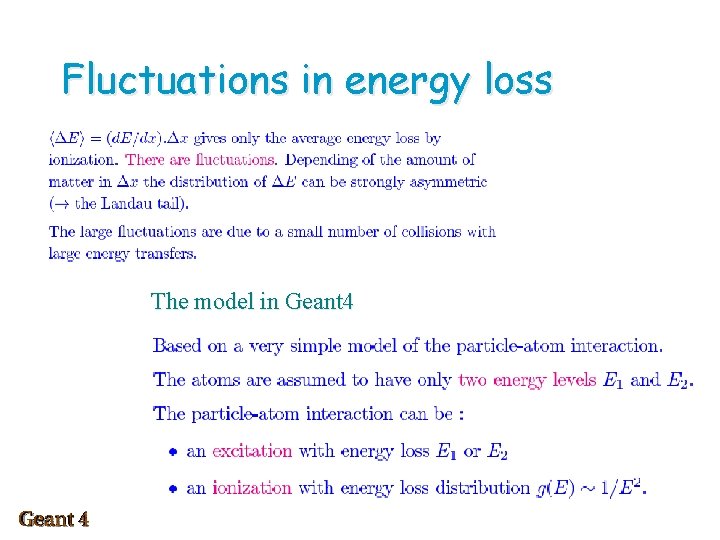 Fluctuations in energy loss

$\langle \Delta E \rangle = (dE/dx).\Delta x$ gives only the average energy loss by ionization. There are fluctuations. Depending of the amount of matter in $\Delta x$ the distribution of $\Delta E$ can be strongly asymmetric ($\rightarrow$ the Landau tail).

The large fluctuations are due to a small number of collisions with large energy transfers.

The model in Geant4

Based on a very simple model of the particle-atom interaction.

The atoms are assumed to have only two energy levels $E_1$ and $E_2$.

The particle-atom interaction can be :

• an excitation with energy loss $E_1$ or $E_2$

• an ionization with energy loss distribution $g(E) \sim 1/E^2$.

Geant 4